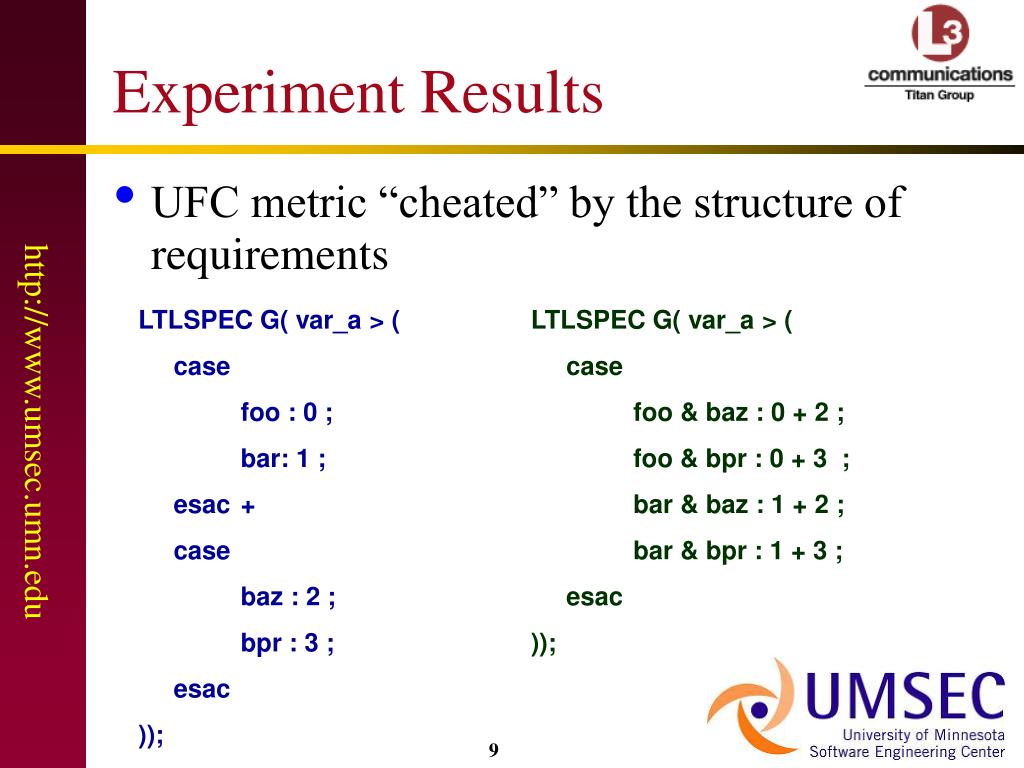 http://www.umsec.umn.edu

Experiment Results

L3 communications Titan Group

• UFC metric “cheated” by the structure of requirements

LTLSPEC G( var_a > (
case
foo : 0 ;
bar: 1 ;
esac +
case
baz : 2 ;
bpr : 3 ;
esac
));

LTLSPEC G( var_a > (
case
foo & baz : 0 + 2 ;
foo & bpr : 0 + 3 ;
bar & baz : 1 + 2 ;
bar & bpr : 1 + 3 ;
esac
));

9

UMSEC
University of Minnesota
Software Engineering Center